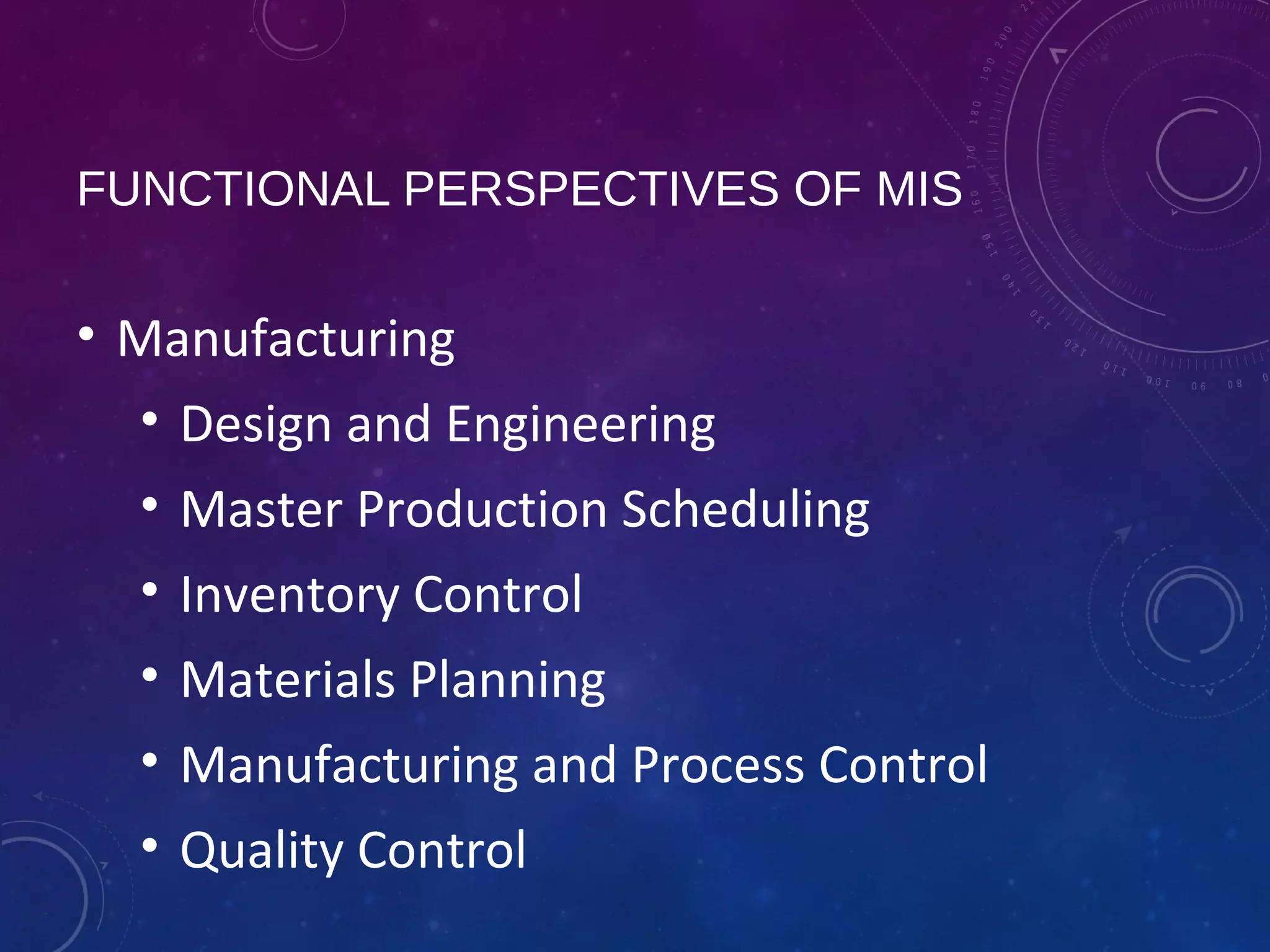 FUNCTIONAL PERSPECTIVES OF MIS

• Manufacturing
  • Design and Engineering
  • Master Production Scheduling
  • Inventory Control
  • Materials Planning
  • Manufacturing and Process Control
  • Quality Control